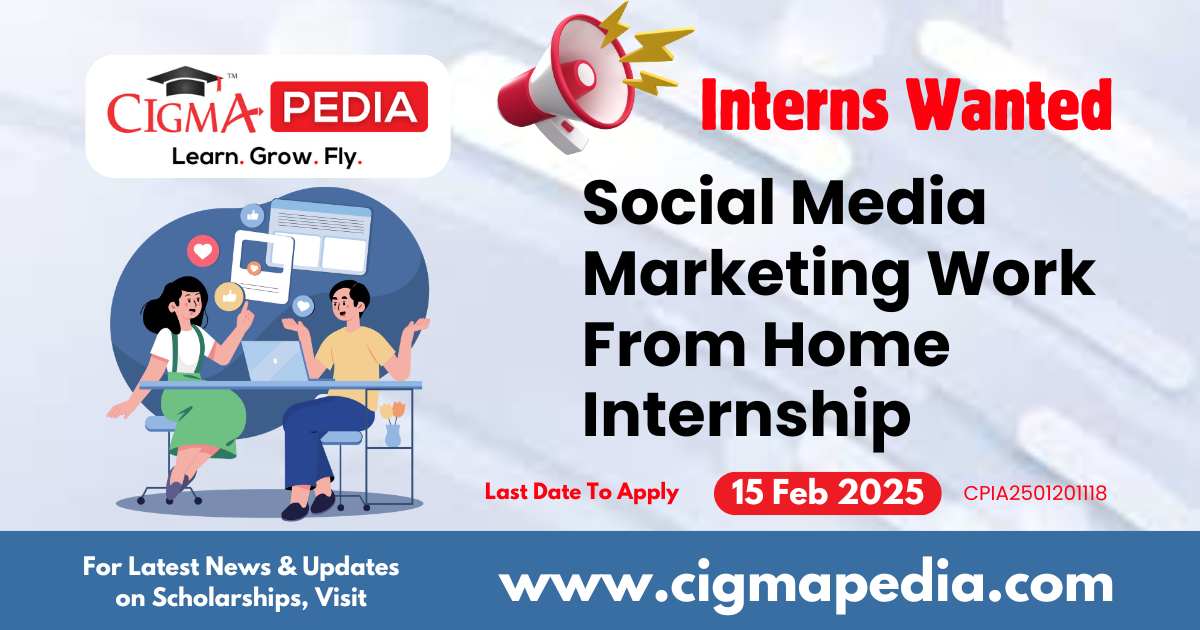 CIGMA PEDIA™
Learn. Grow. Fly.

Interns Wanted

Social Media Marketing Work From Home Internship

Last Date To Apply 15 Feb 2025 CPIA2501201118

For Latest News & Updates on Scholarships, Visit

www.cigmapedia.com